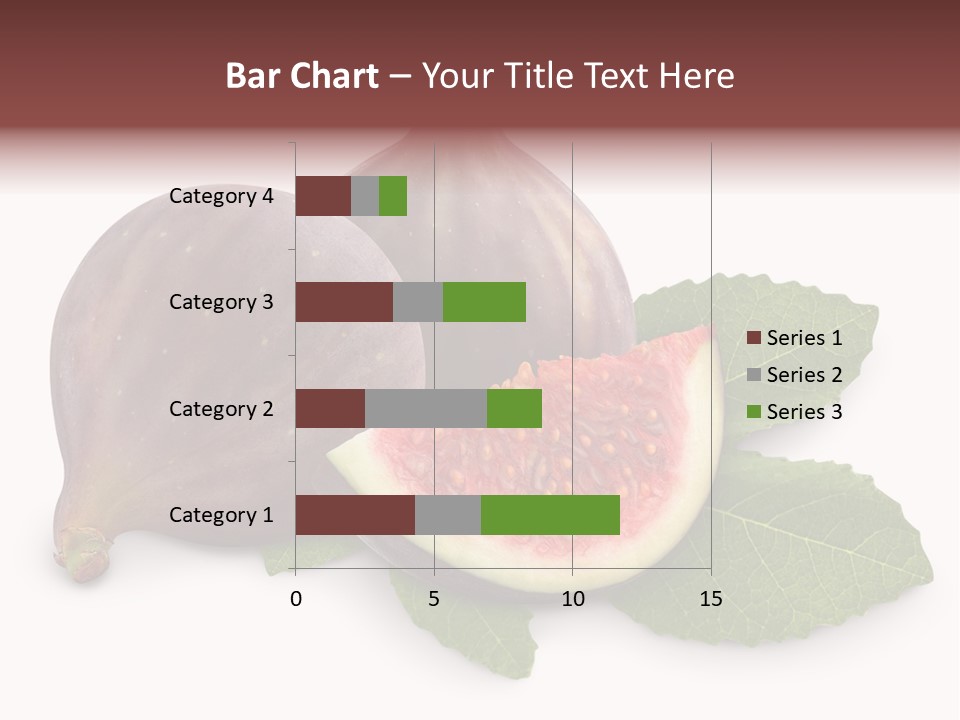 Bar Chart – Your Title Text Here

Category 4
Category 3
Category 2
Category 1

0 5 10 15

Series 1
Series 2
Series 3